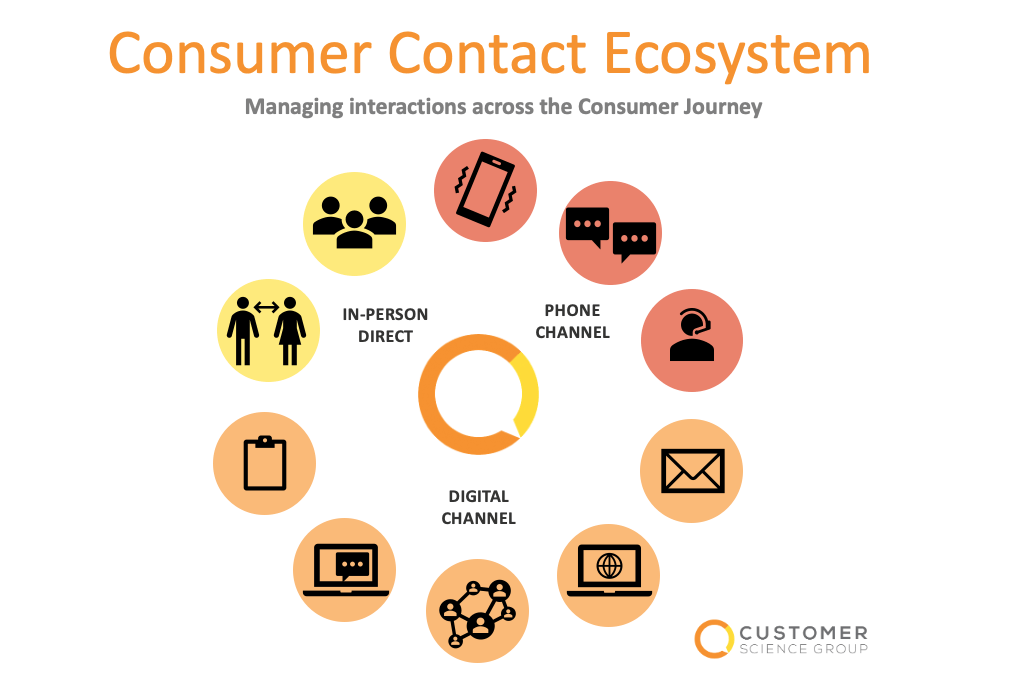 Consumer Contact Ecosystem

Managing interactions across the Consumer Journey

IN-PERSON DIRECT

PHONE CHANNEL

DIGITAL CHANNEL

CUSTOMER SCIENCE GROUP